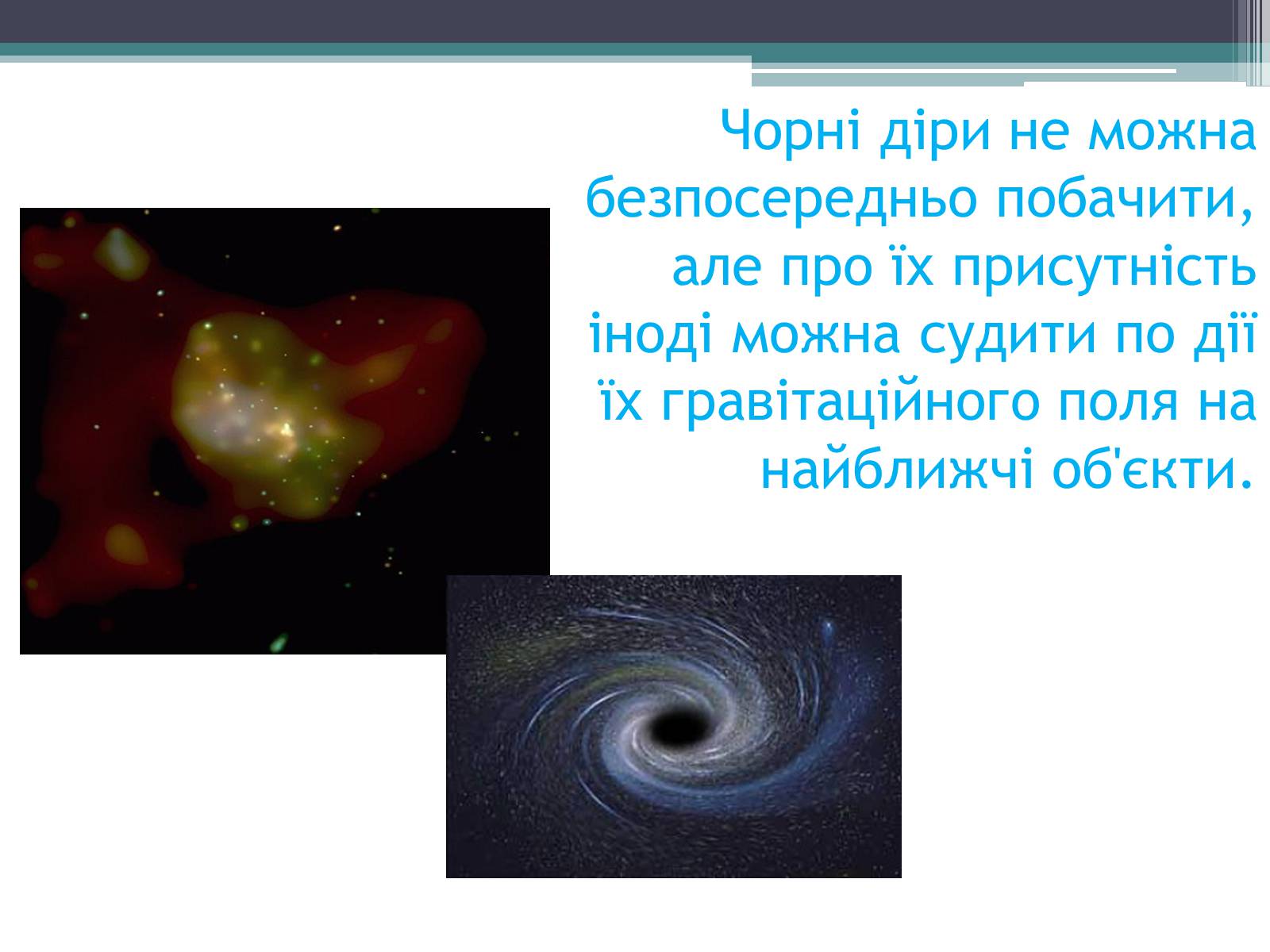 Чорні діри не можна безпосередньо побачити, але про їх присутність іноді можна судити по дії їх гравітаційного поля на найближчі об'єкти.